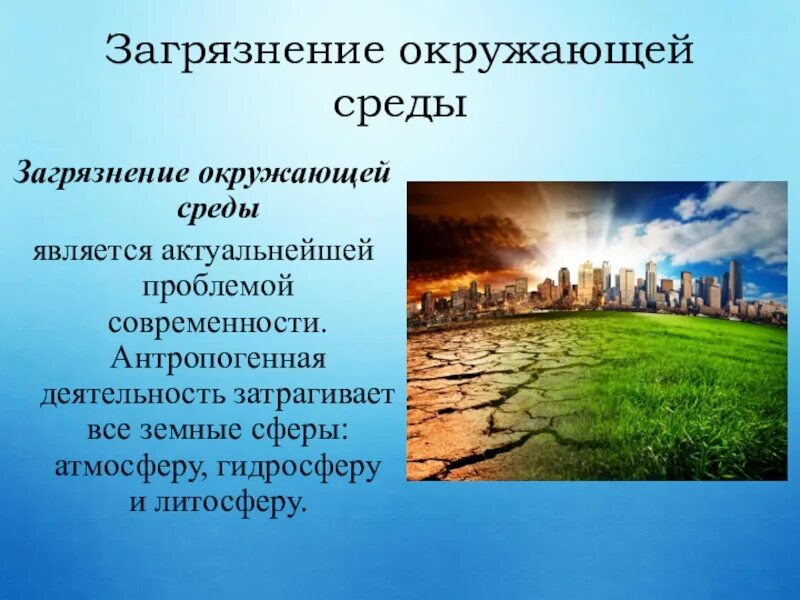 Загрязнение окружающей среды

Загрязнение окружающей среды

является актуальнейшей проблемой современности. Антропогенная деятельность затрагивает все земные сферы: атмосферу, гидросферу и литосферу.